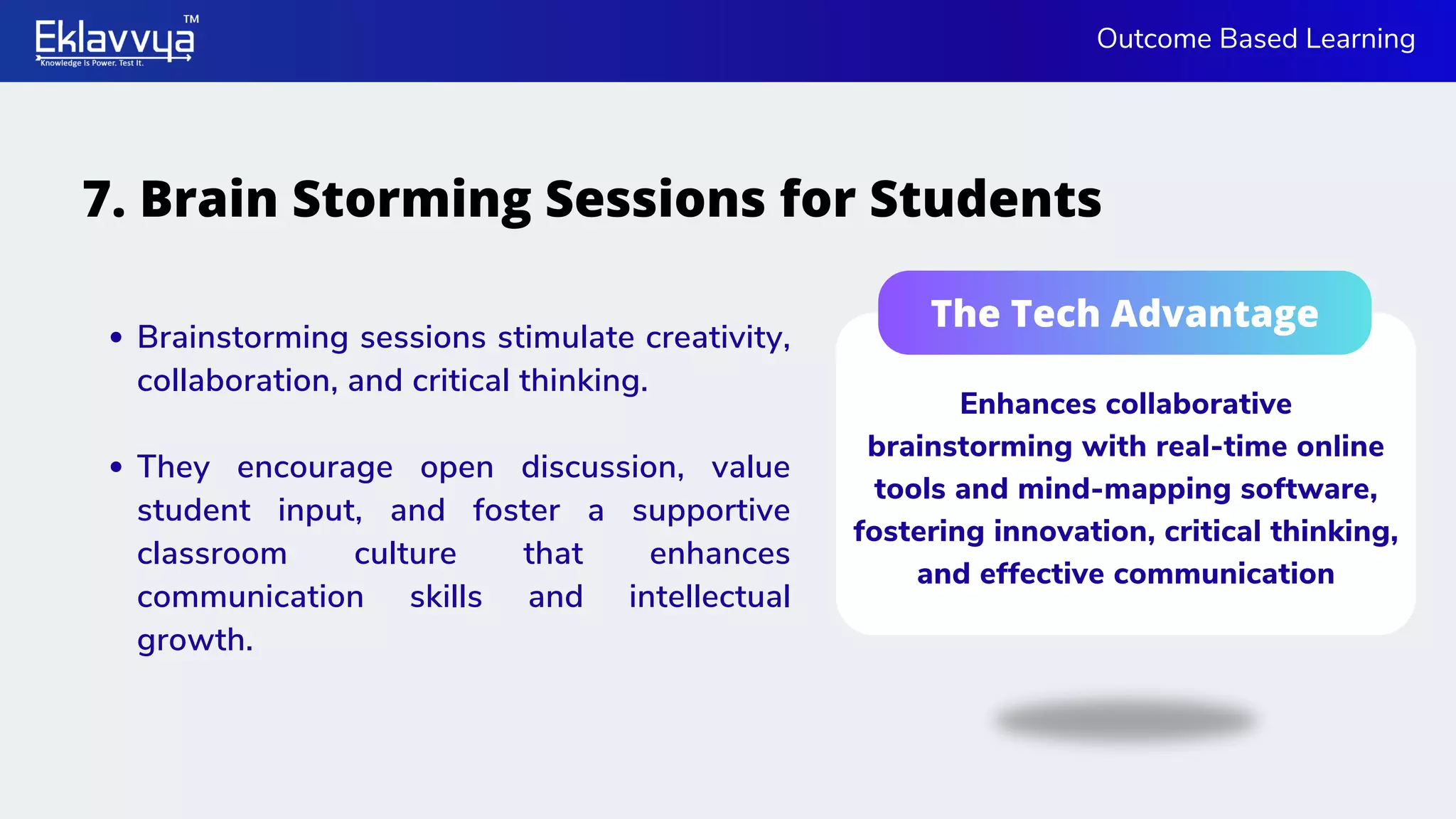 Eklavvya™
Knowledge Is Power. Test It.

Outcome Based Learning

7. Brain Storming Sessions for Students

• Brainstorming sessions stimulate creativity, collaboration, and critical thinking.

• They encourage open discussion, value student input, and foster a supportive classroom culture that enhances communication skills and intellectual growth.

The Tech Advantage

Enhances collaborative brainstorming with real-time online tools and mind-mapping software, fostering innovation, critical thinking, and effective communication